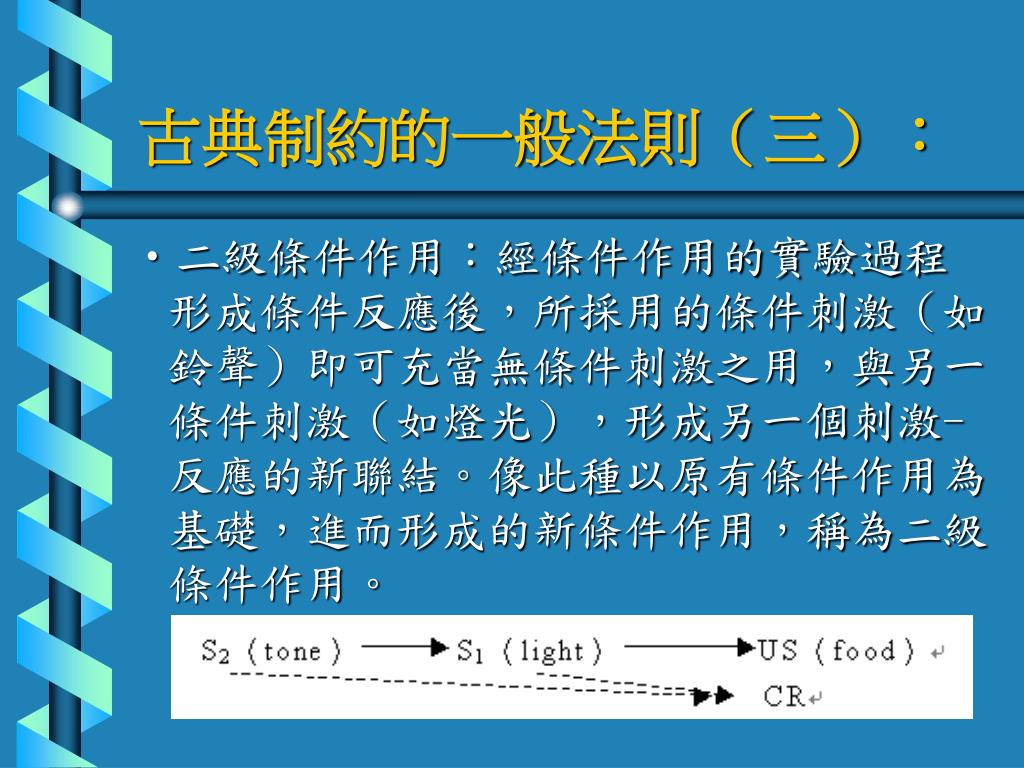 古典制約的一般法則（三）：

• 二級條件作用：經條件作用的實驗過程形成條件反應後，所採用的條件刺激（如鈴聲）即可充當無條件刺激之用，與另一條件刺激（如燈光），形成另一個刺激-反應的新聯結。像此種以原有條件作用為基礎，進而形成的新條件作用，稱為二級條件作用。

$S_2$（tone）→ $S_1$（light）→ US（food）
CR